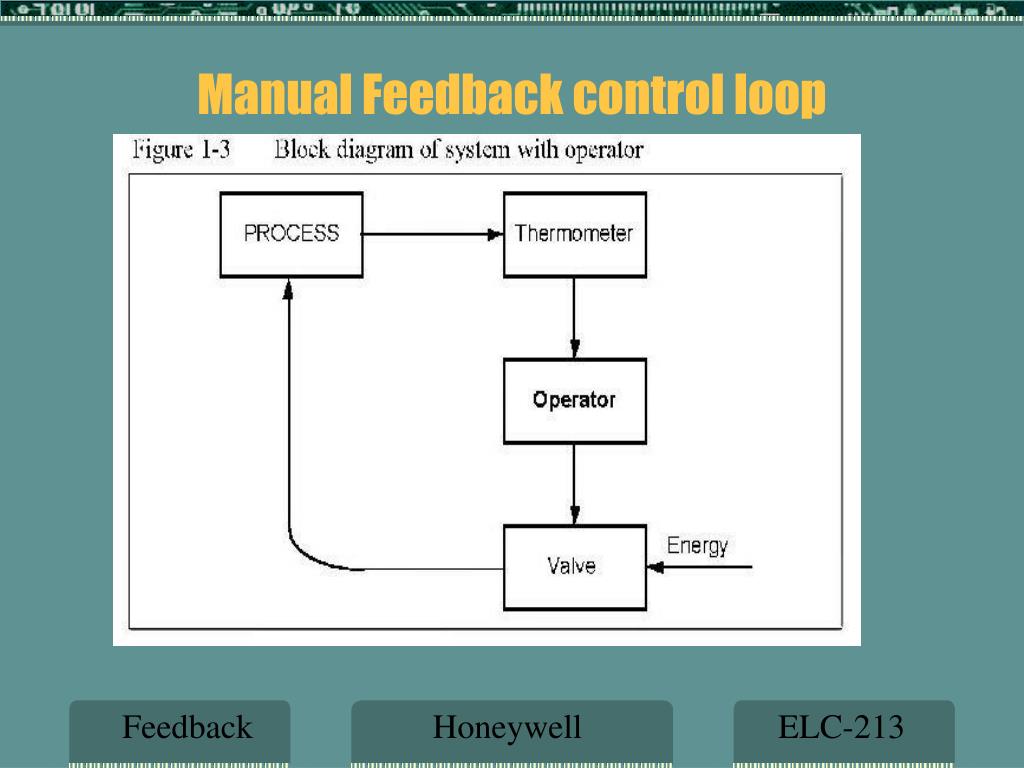 Manual Feedback control loop

Figure 1-3 Block diagram of system with operator

PROCESS

Thermometer

Operator

Valve

Energy

Feedback

Honeywell

ELC-213